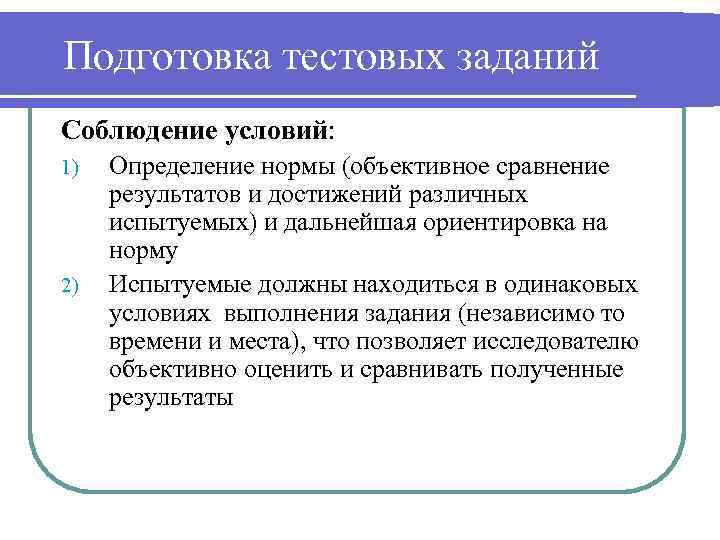 Подготовка тестовых заданий

Соблюдение условий:

1) Определение нормы (объективное сравнение результатов и достижений различных испытуемых) и дальнейшая ориентировка на норму

2) Испытуемые должны находиться в одинаковых условиях выполнения задания (независимо то времени и места), что позволяет исследователю объективно оценить и сравнивать полученные результаты